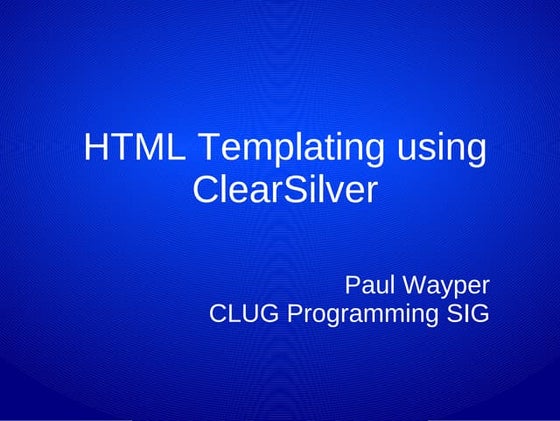 HTML Templating using ClearSilver

Paul Wayper
CLUG Programming SIG